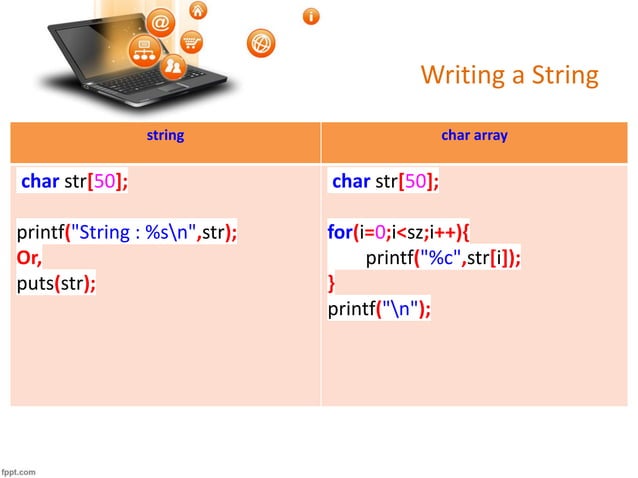 Writing a String

| string | char array |
|---|---|
| char str[50];<br><br>printf("String : %s\n",str);<br>Or,<br>puts(str); | char str[50];<br><br>for(i=0;i<sz;i++){<br>printf("%c",str[i]);<br>}<br>printf("\n"); |

fppt.com